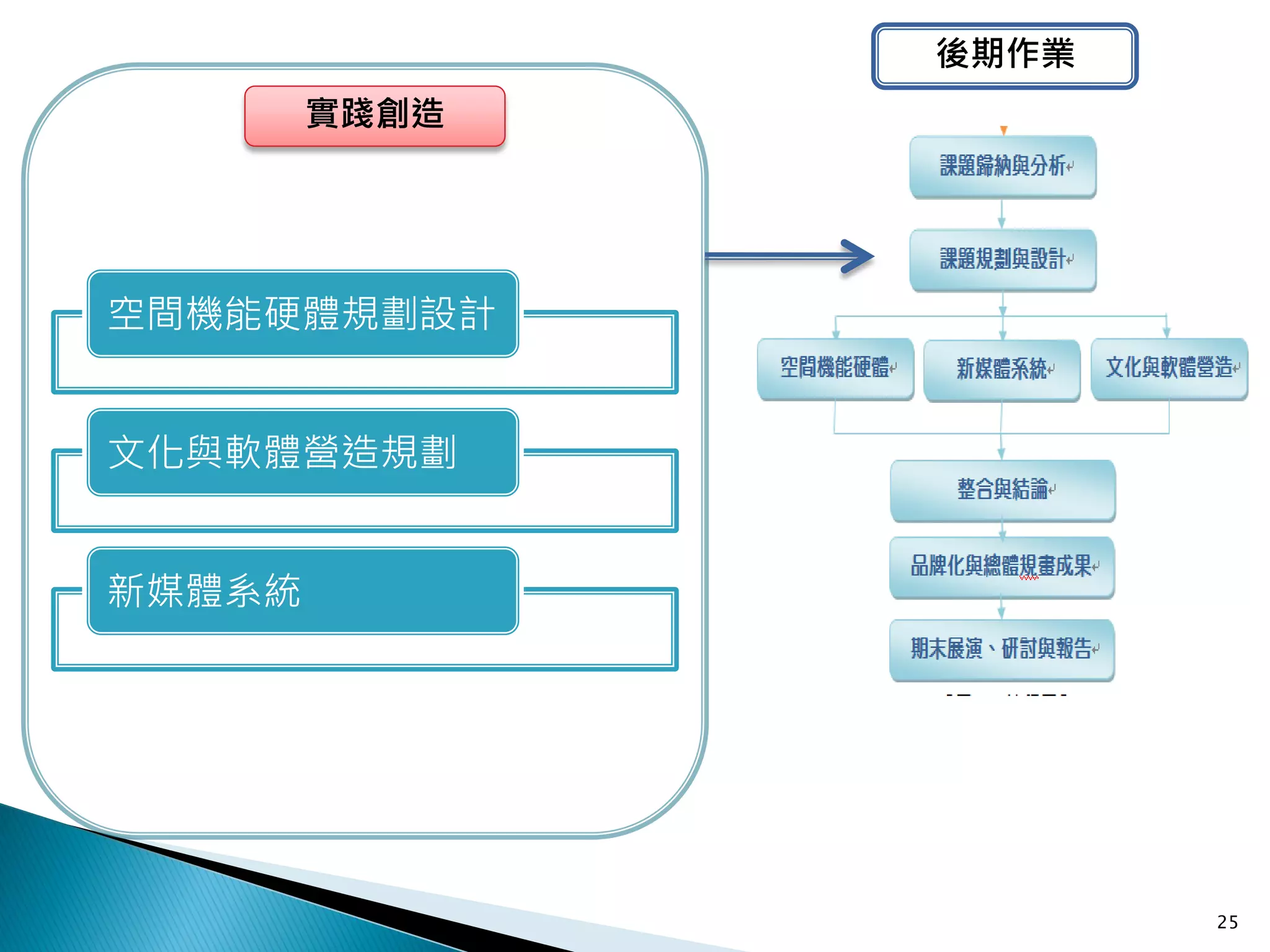 實踐創造

空間機能硬體規劃設計

文化與軟體營造規劃

新媒體系統

後期作業

課題歸納與分析

課題規劃與設計

空間機能硬體

新媒體系統

文化與軟體營造

整合與結論

品牌化與總體規畫成果

期末展演、研討與報告

25